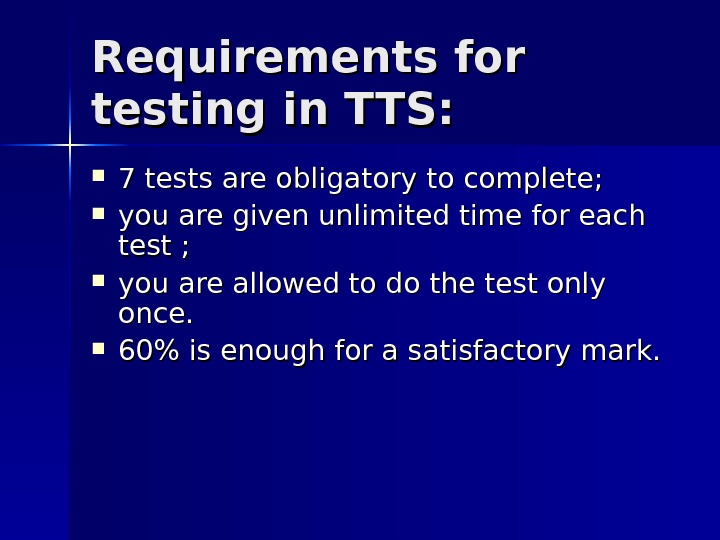 Requirements for testing in TTS:

- 7 tests are obligatory to complete;
- you are given unlimited time for each test ;
- you are allowed to do the test only once.
- 60% is enough for a satisfactory mark.